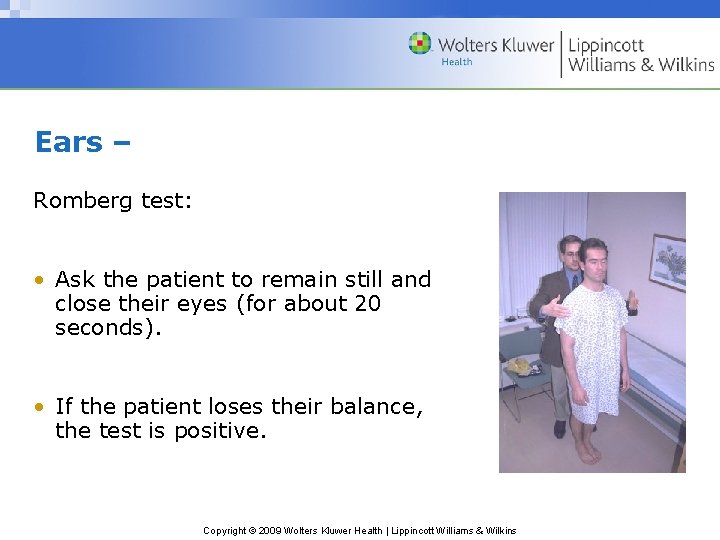 Wolters Kluwer Health | Lippincott Williams & Wilkins

Ears –

Romberg test:

• Ask the patient to remain still and close their eyes (for about 20 seconds).

• If the patient loses their balance, the test is positive.

Copyright © 2009 Wolters Kluwer Health | Lippincott Williams & Wilkins